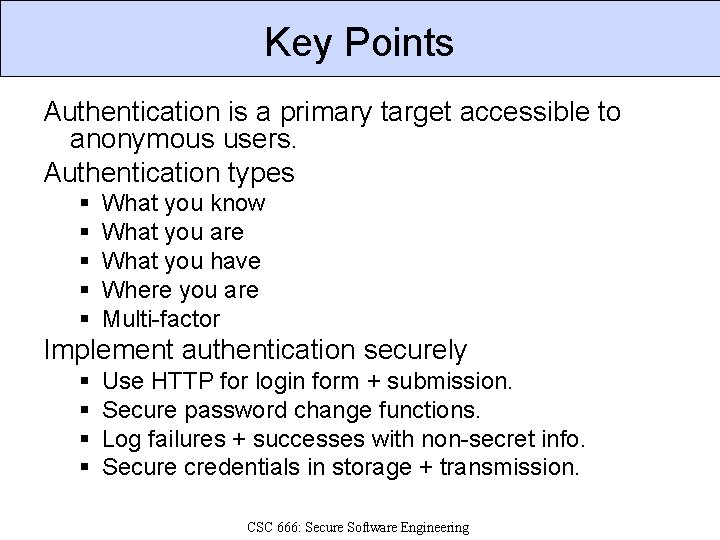 Key Points

Authentication is a primary target accessible to anonymous users.

Authentication types

- What you know
- What you are
- What you have
- Where you are
- Multi-factor

Implement authentication securely

- Use HTTP for login form + submission.
- Secure password change functions.
- Log failures + successes with non-secret info.
- Secure credentials in storage + transmission.

CSC 666: Secure Software Engineering